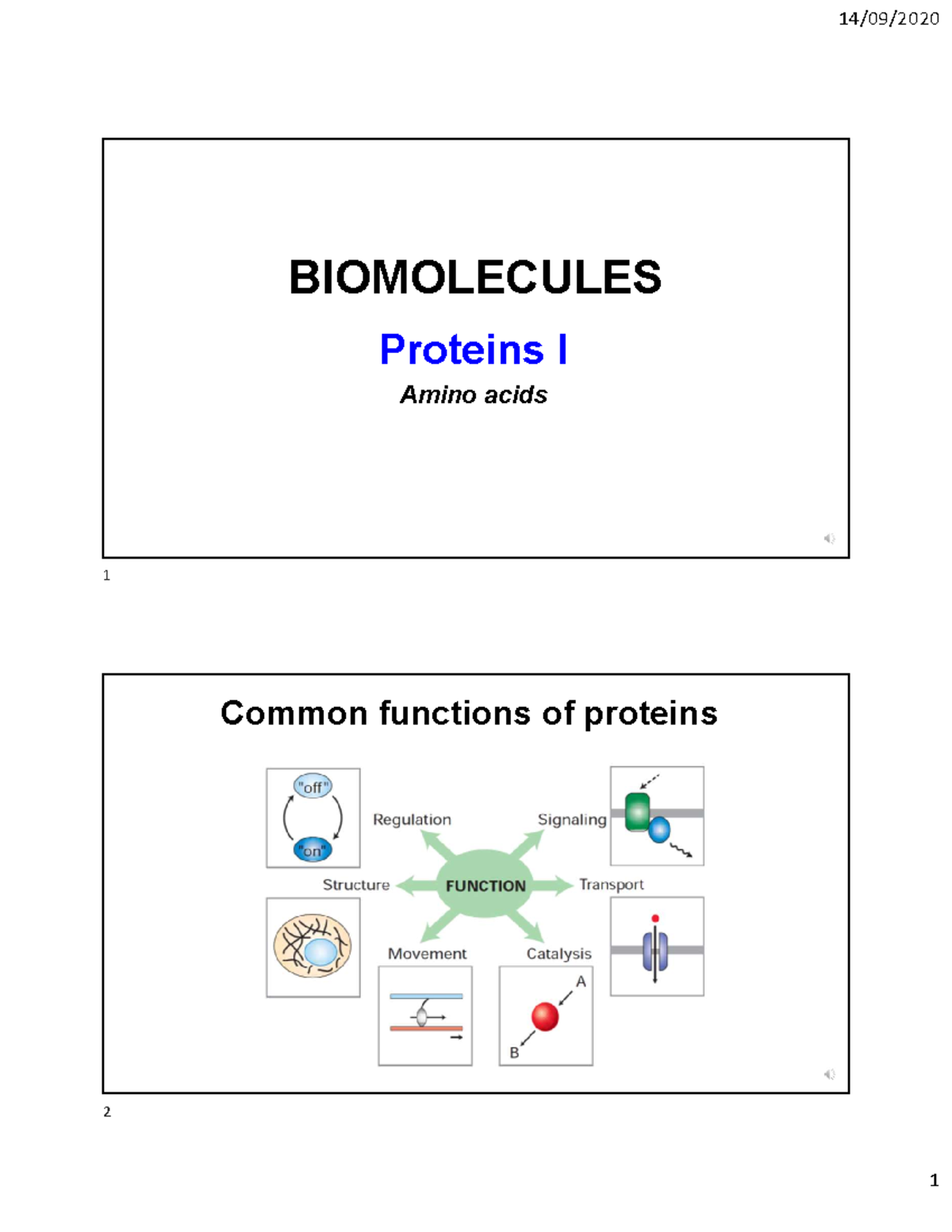 14/09/2020

BIOMOLECULES

Proteins I

Amino acids

1

Common functions of proteins

"off"

"on"

Regulation

Signaling

Structure

FUNCTION

Transport

Movement

Catalysis

A

B

2

1